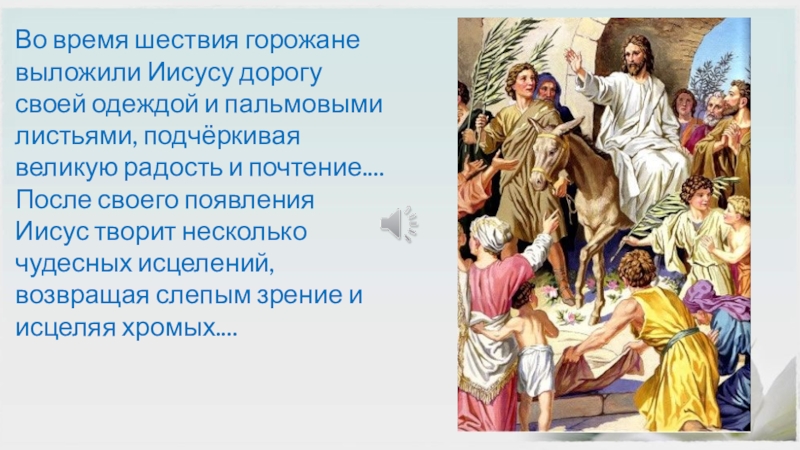 Во время шествия горожане выложили Иисусу дорогу своей одеждой и пальмовыми листьями, подчёркивая великую радость и почтение.... После своего появления Иисус творит несколько чудесных исцелений, возвращая слепым зрение и исцеляя хромых....